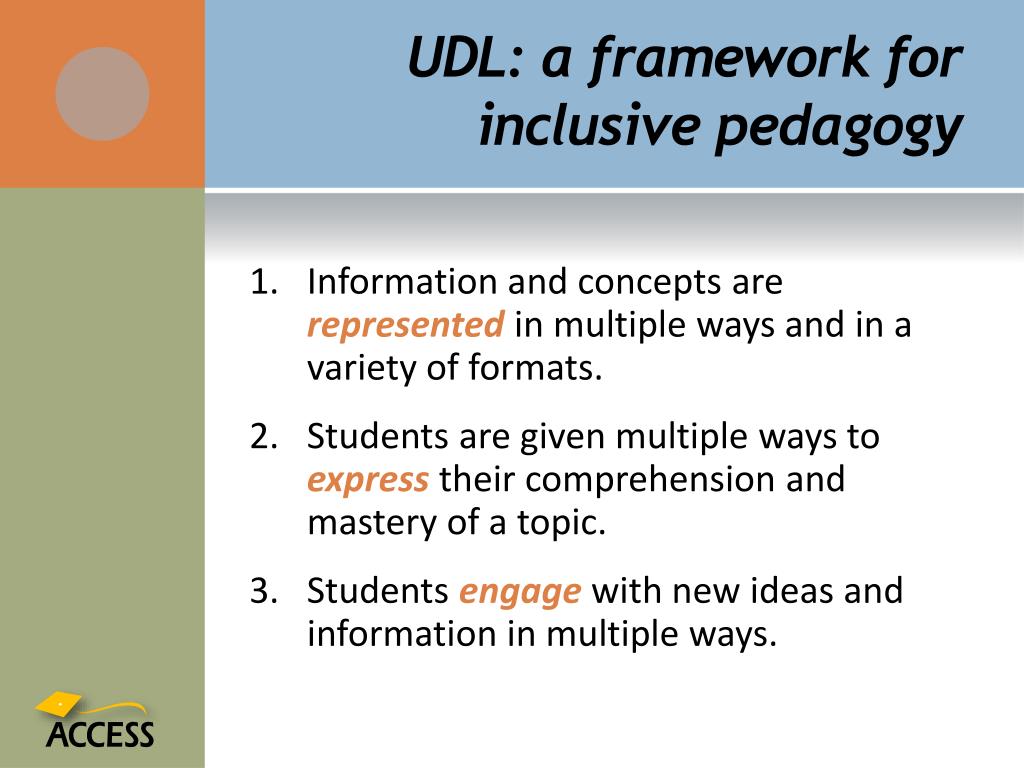 UDL: a framework for inclusive pedagogy

1. Information and concepts are represented in multiple ways and in a variety of formats.

2. Students are given multiple ways to express their comprehension and mastery of a topic.

3. Students engage with new ideas and information in multiple ways.

ACCESS